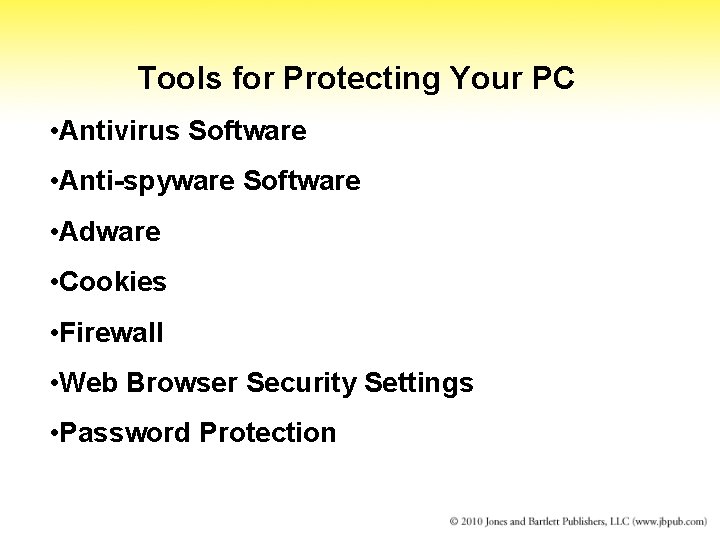 Tools for Protecting Your PC

•Antivirus Software

•Anti-spyware Software

•Adware

•Cookies

•Firewall

•Web Browser Security Settings

•Password Protection

© 2010 Jones and Bartlett Publishers, LLC (www.jbpub.com)